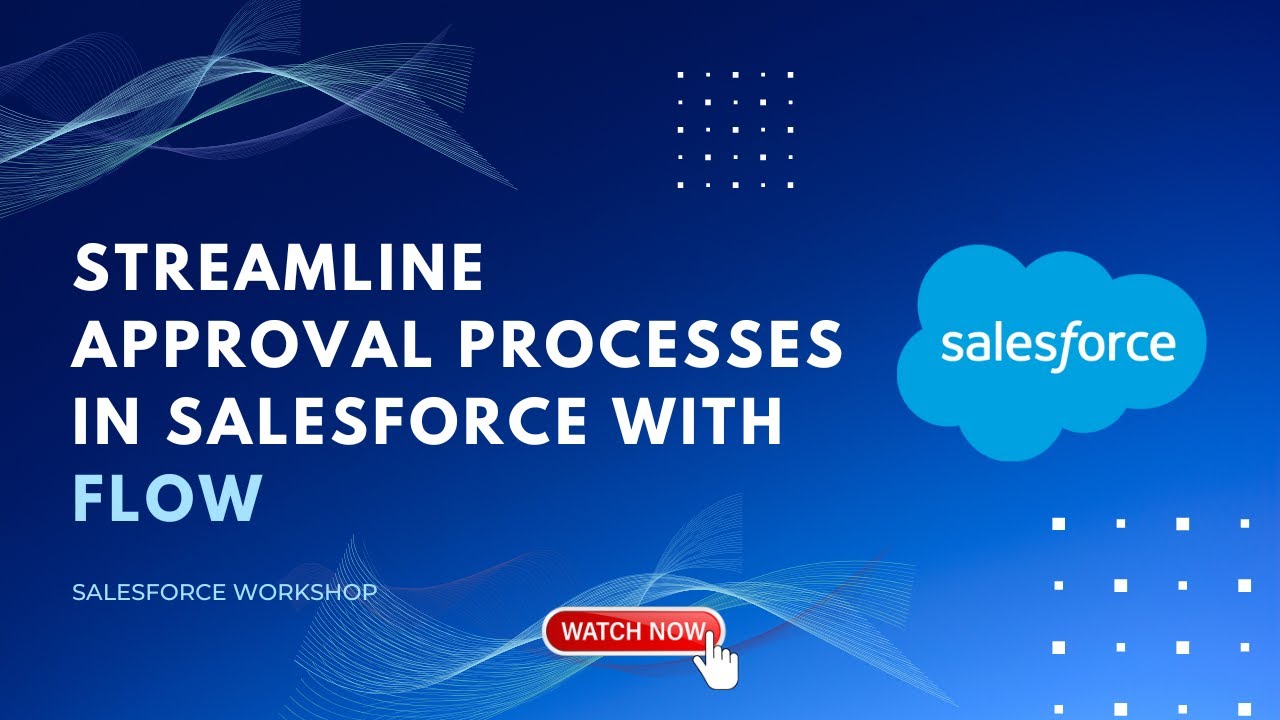 STREAMLINE APPROVAL PROCESSES IN SALESFORCE WITH FLOW

salesforce

SALESFORCE WORKSHOP

WATCH NOW